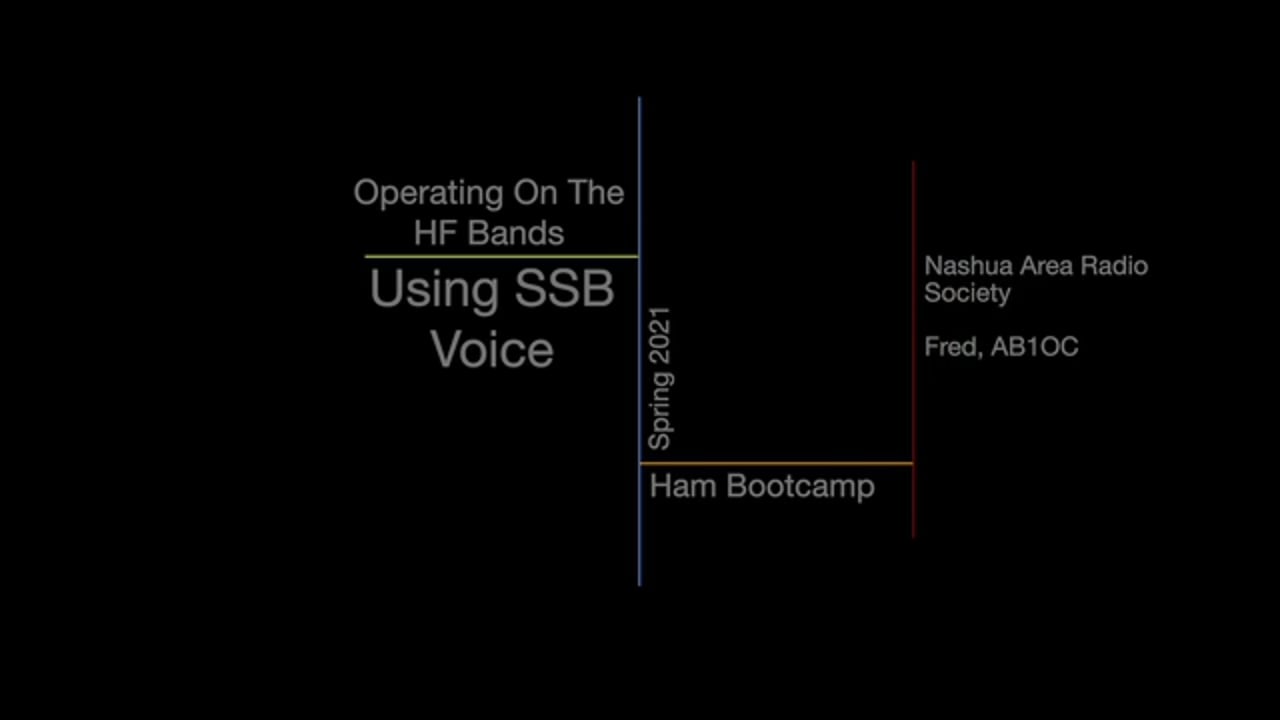 Operating On The HF Bands

Using SSB Voice

Spring 2021

Ham Bootcamp

Nashua Area Radio Society

Fred, AB1OC